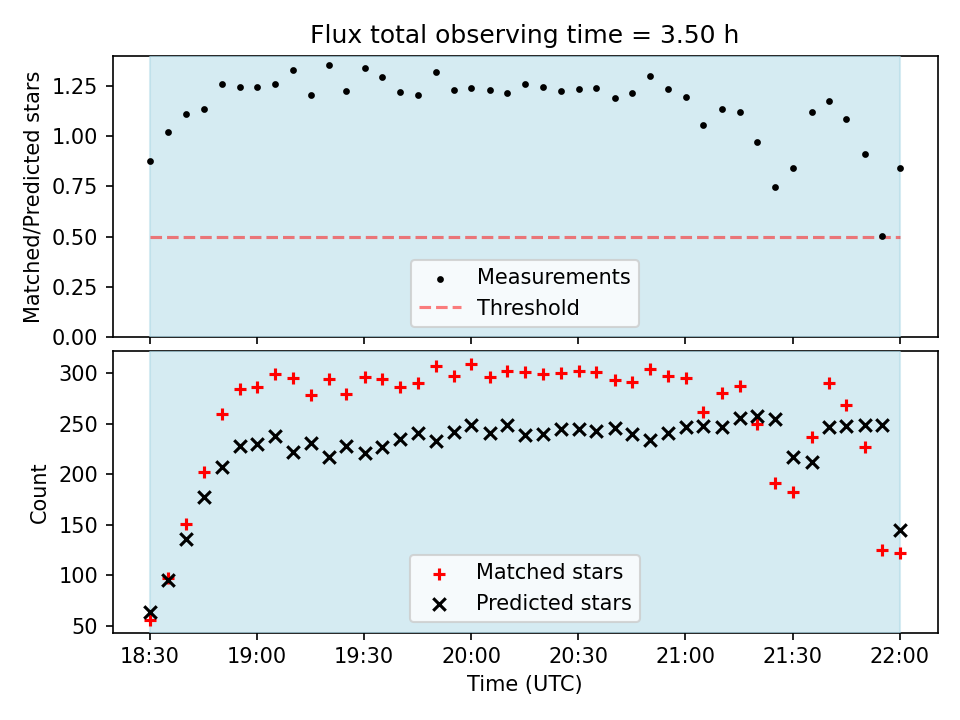 Flux total observing time = 3.50 h

Matched/Predicted stars

1.25
1.00
0.75
0.50
0.25
0.00

Measurements
Threshold

Count

300
250
200
150
100
50

Matched stars
Predicted stars

18:30
19:00
19:30
20:00
20:30
21:00
21:30
22:00

Time (UTC)